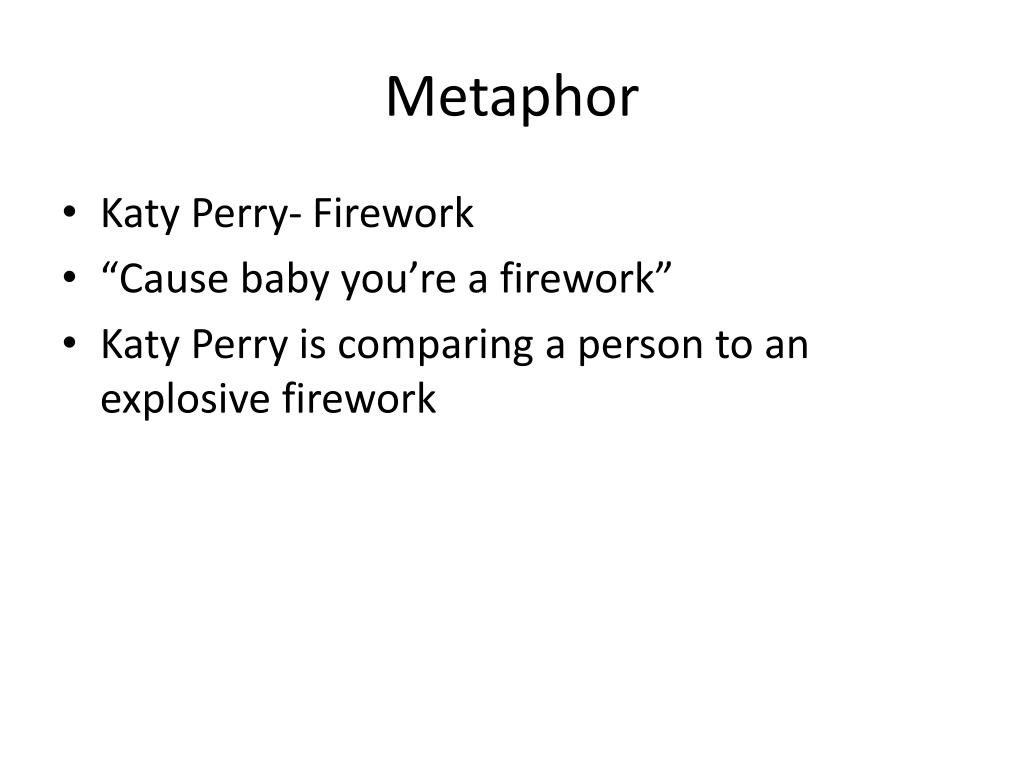 Metaphor

• Katy Perry- Firework
• “Cause baby you’re a firework”
• Katy Perry is comparing a person to an explosive firework